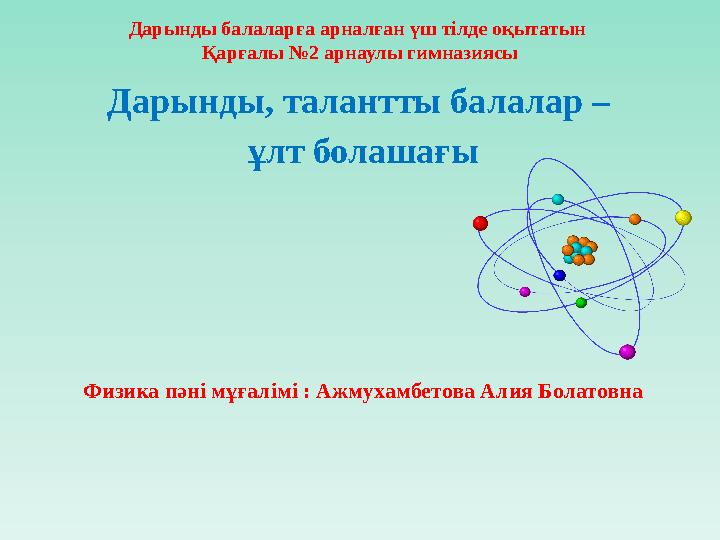 Дарынды балаларға арналған үш тілде оқытатын
Қарғалы №2 арнаулы гимназиясы

Дарынды, талантты балалар – ұлт болашағы

Физика пәні мұғалімі : Ажмухамбетова Алия Болатовна